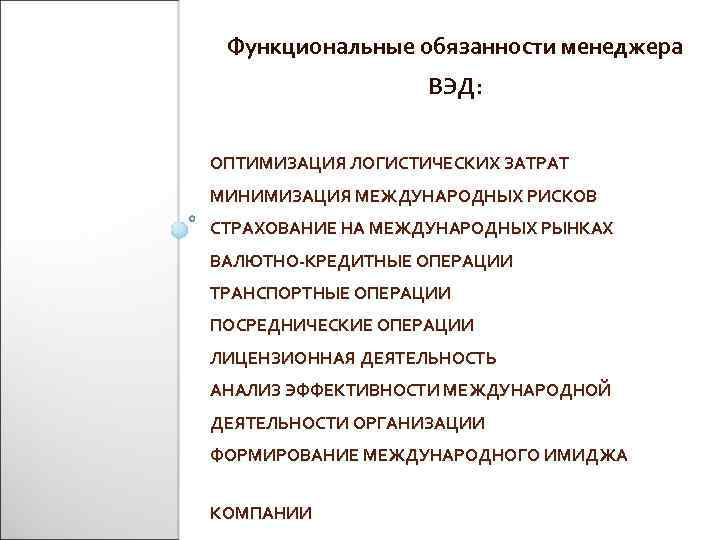 Функциональные обязанности менеджера ВЭД:

ОПТИМИЗАЦИЯ ЛОГИСТИЧЕСКИХ ЗАТРАТ
МИНИМИЗАЦИЯ МЕЖДУНАРОДНЫХ РИСКОВ
СТРАХОВАНИЕ НА МЕЖДУНАРОДНЫХ РЫНКАХ
ВАЛЮТНО-КРЕДИТНЫЕ ОПЕРАЦИИ
ТРАНСПОРТНЫЕ ОПЕРАЦИИ
ПОСРЕДНИЧЕСКИЕ ОПЕРАЦИИ
ЛИЦЕНЗИОННАЯ ДЕЯТЕЛЬНОСТЬ
АНАЛИЗ ЭФФЕКТИВНОСТИ МЕЖДУНАРОДНОЙ ДЕЯТЕЛЬНОСТИ ОРГАНИЗАЦИИ
ФОРМИРОВАНИЕ МЕЖДУНАРОДНОГО ИМИДЖА

КОМПАНИИ